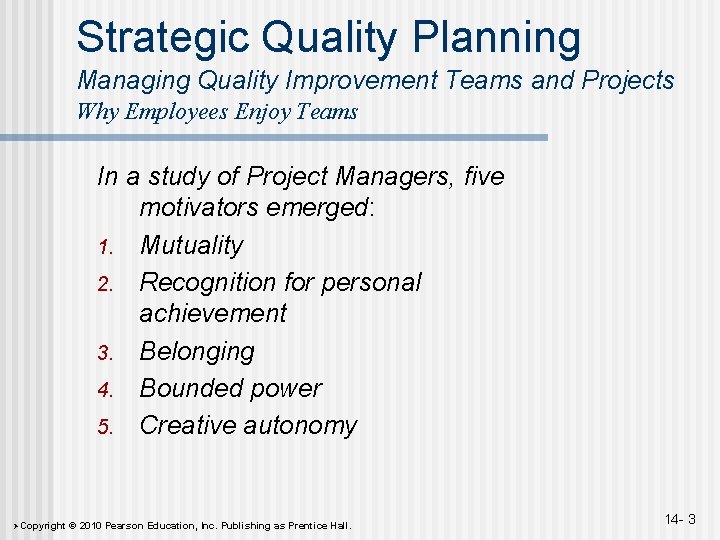 Strategic Quality Planning
Managing Quality Improvement Teams and Projects
Why Employees Enjoy Teams

In a study of Project Managers, five motivators emerged:
1. Mutuality
2. Recognition for personal achievement
3. Belonging
4. Bounded power
5. Creative autonomy

Copyright © 2010 Pearson Education, Inc. Publishing as Prentice Hall.

14- 3